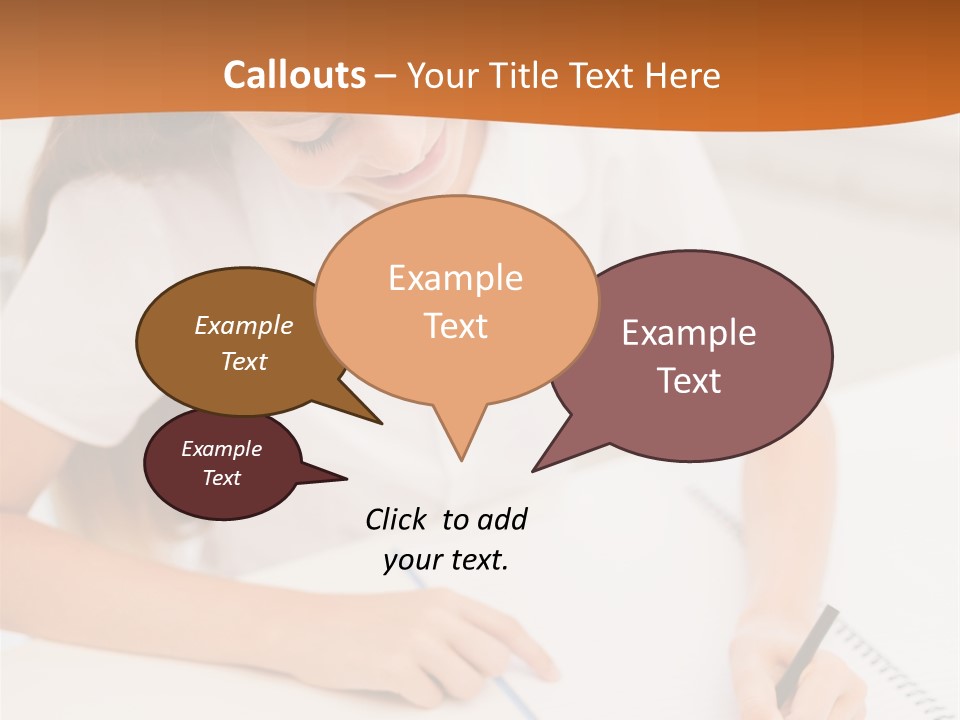 Callouts – Your Title Text Here

Example Text

Example Text

Example Text

Example Text

Click to add your text.